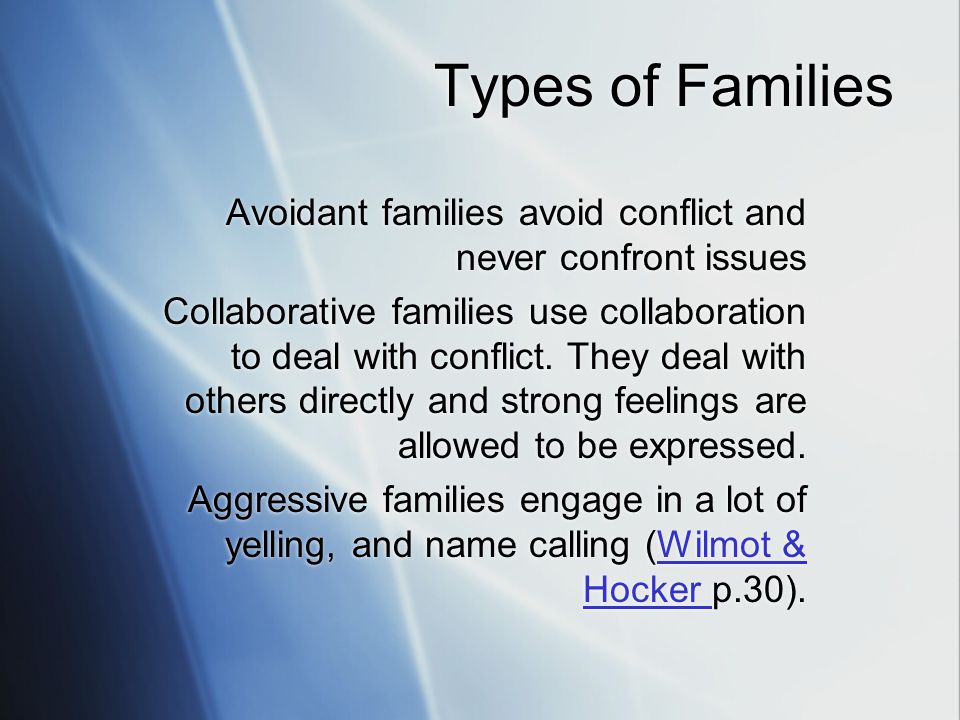 Types of Families

Avoidant families avoid conflict and never confront issues

Collaborative families use collaboration to deal with conflict. They deal with others directly and strong feelings are allowed to be expressed.

Aggressive families engage in a lot of yelling, and name calling (Wilmot & Hocker p.30).